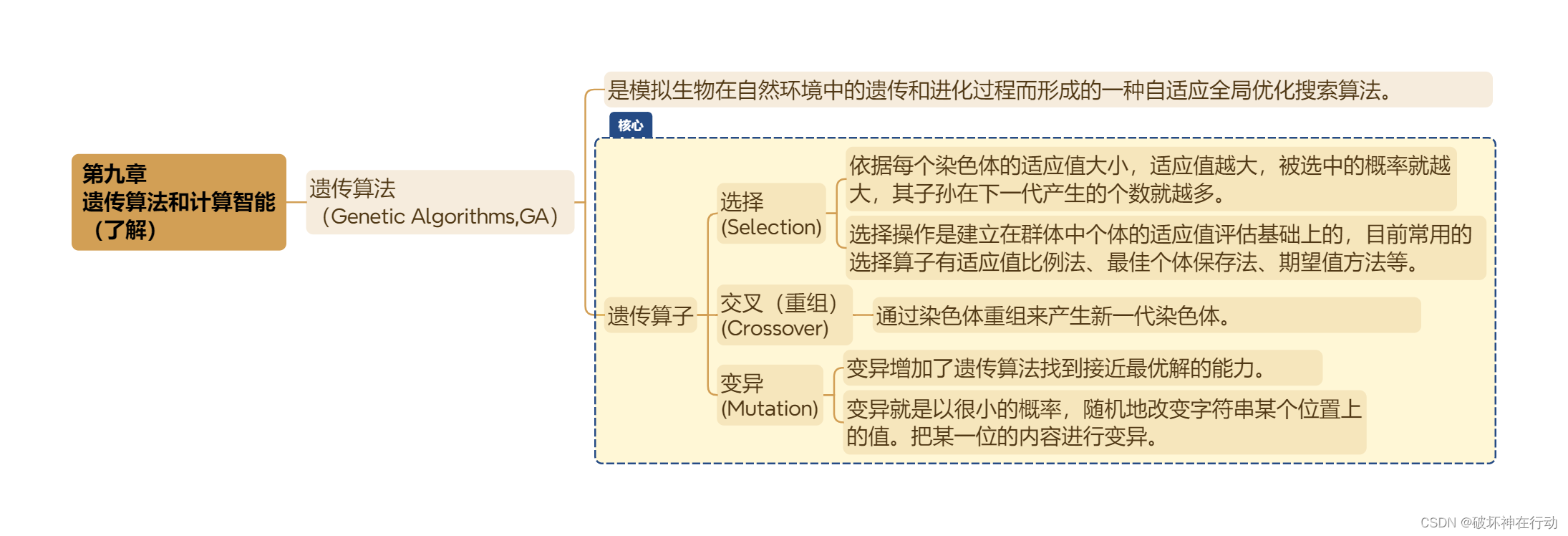 第九章
遗传算法和计算智能
（了解）

遗传算法
（Genetic Algorithms,GA）

是模拟生物在自然环境中的遗传和进化过程而形成的一种自适应全局优化搜索算法。

核心

遗传算子

选择
(Selection)

依据每个染色体的适应值大小，适应值越大，被选中的概率就越大，其子孙在下一代产生的个数就越多。

选择操作是建立在群体中个体的适应值评估基础上的，目前常用的选择算子有适应值比例法、最佳个体保存法、期望值方法等。

交叉（重组）
(Crossover)

通过染色体重组来产生新一代染色体。

变异
(Mutation)

变异增加了遗传算法找到接近最优解的能力。

变异就是以很小的概率，随机地改变字符串某个位置上的值。把某一位的内容进行变异。

CSDN @破坏神在行动